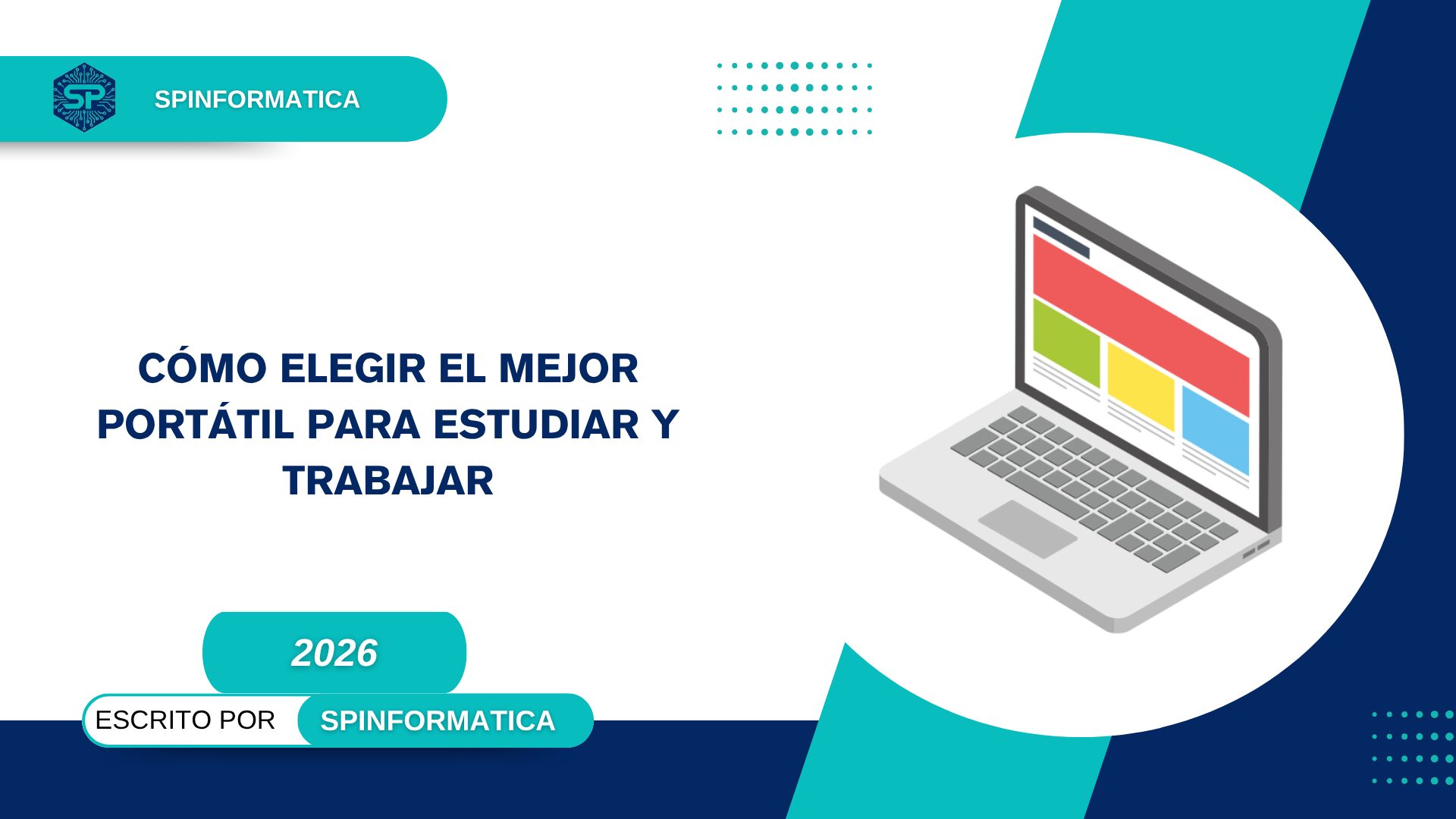 SP

SPINFORMATICA

CÓMO ELEGIR EL MEJOR PORTÁTIL PARA ESTUDIAR Y TRABAJAR

2026

ESCRITO POR SPINFORMATICA